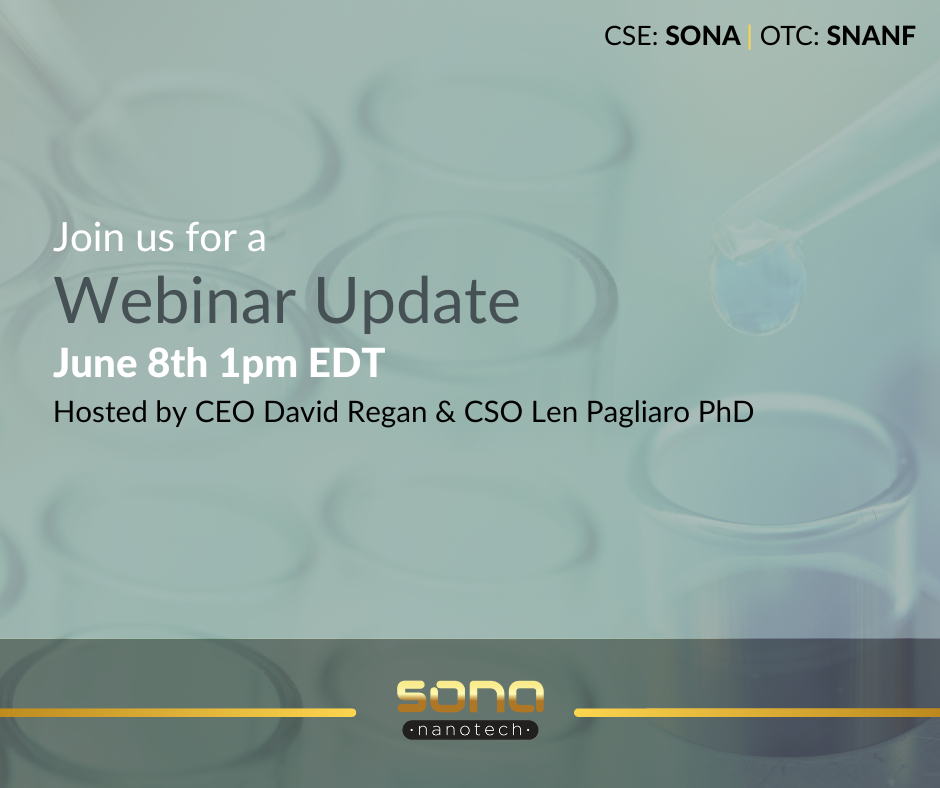 CSE: SONA | OTC: SNANF

Join us for a

Webinar Update

June 8th 1pm EDT

Hosted by CEO David Regan & CSO Len Pagliaro PhD

sona

·nanotech·